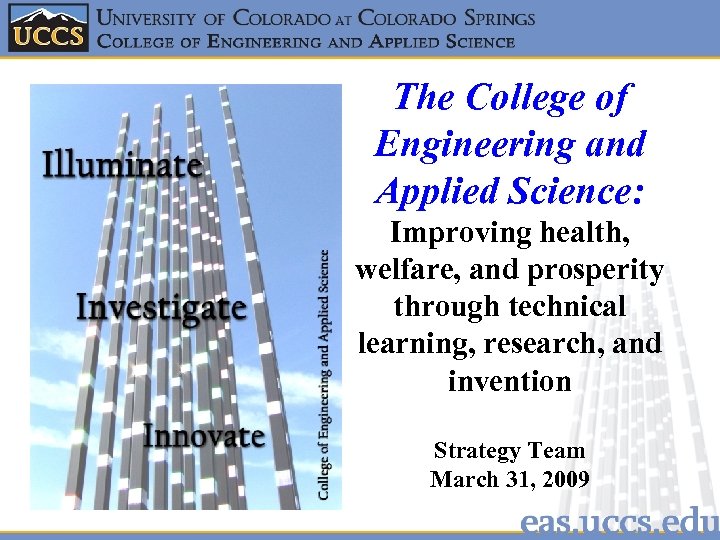 UCCS
UNIVERSITY OF COLORADO AT COLORADO SPRINGS
COLLEGE OF ENGINEERING AND APPLIED SCIENCE

Illuminate

Investigate

Innovate

College of Engineering and Applied Science

The College of Engineering and Applied Science:

Improving health, welfare, and prosperity through technical learning, research, and invention

Strategy Team
March 31, 2009

eas.uccs.edu